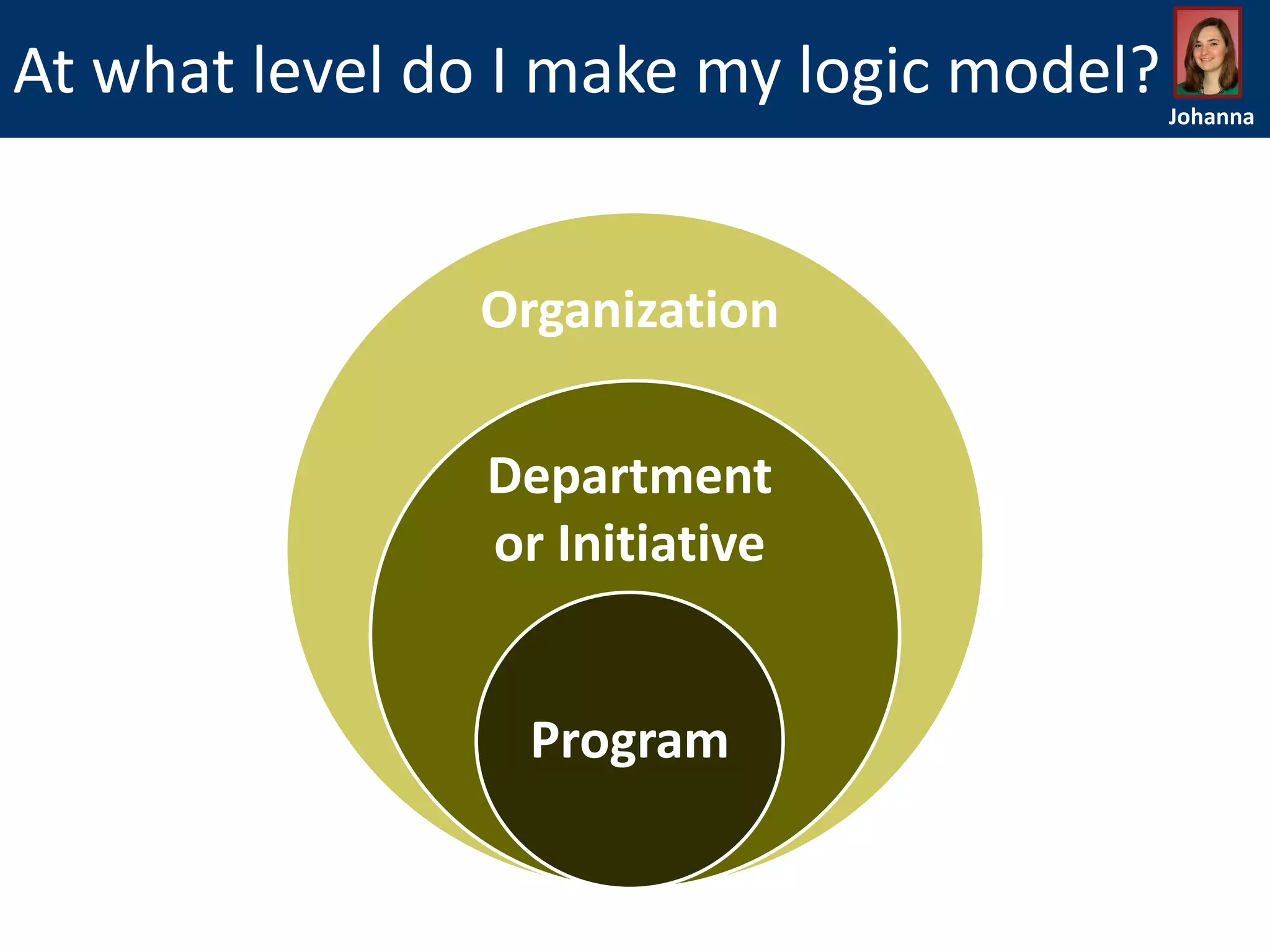 At what level do I make my logic model?

Johanna

Organization

Department or Initiative

Program